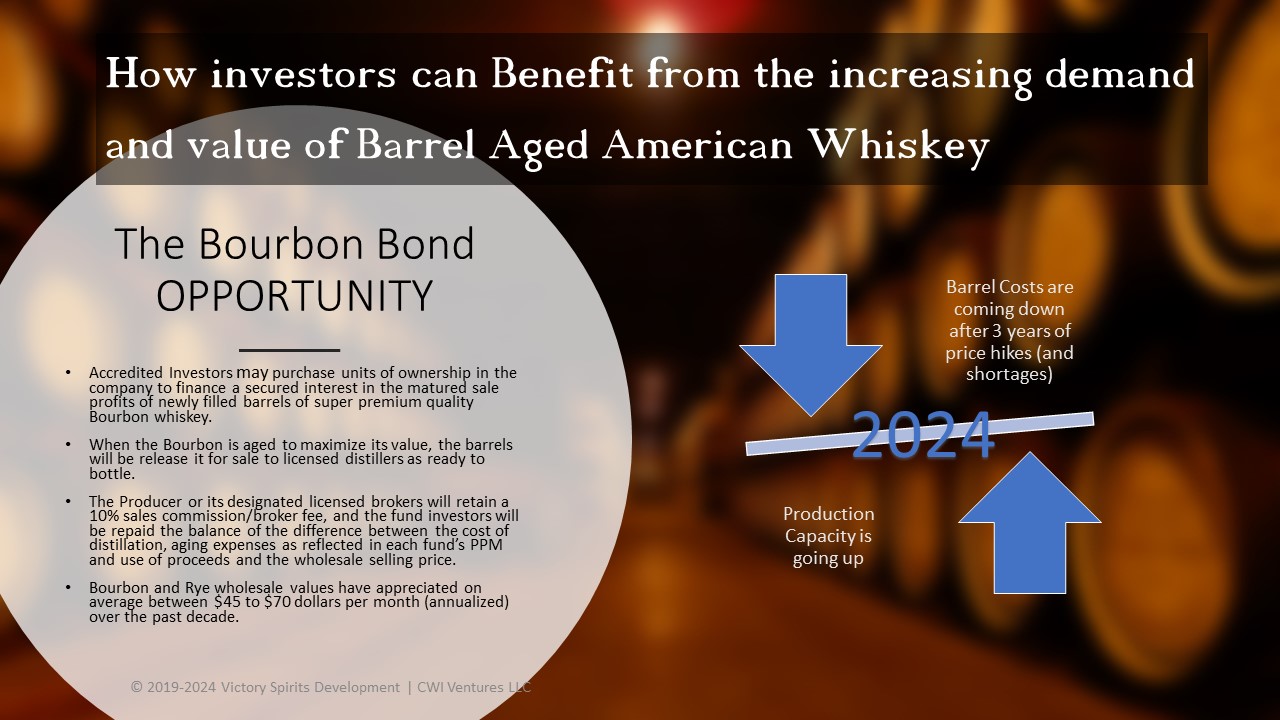 How investors can Benefit from the increasing demand and value of Barrel Aged American Whiskey

The Bourbon Bond OPPORTUNITY

• Accredited Investors may purchase units of ownership in the company to finance a secured interest in the matured sale profits of newly filled barrels of super premium quality Bourbon whiskey.

• When the Bourbon is aged to maximize its value, the barrels will be release it for sale to licensed distillers as ready to bottle.

• The Producer or its designated licensed brokers will retain a 10% sales commission/broker fee, and the fund investors will be repaid the balance of the difference between the cost of distillation, aging expenses as reflected in each fund's PPM and use of proceeds and the wholesale selling price.

• Bourbon and Rye wholesale values have appreciated on average between \$45 to \$70 dollars per month (annualized) over the past decade.

Barrel Costs are coming down after 3 years of price hikes (and shortages)

2024

Production Capacity is going up

© 2019-2024 Victory Spirits Development | CWI Ventures LLC